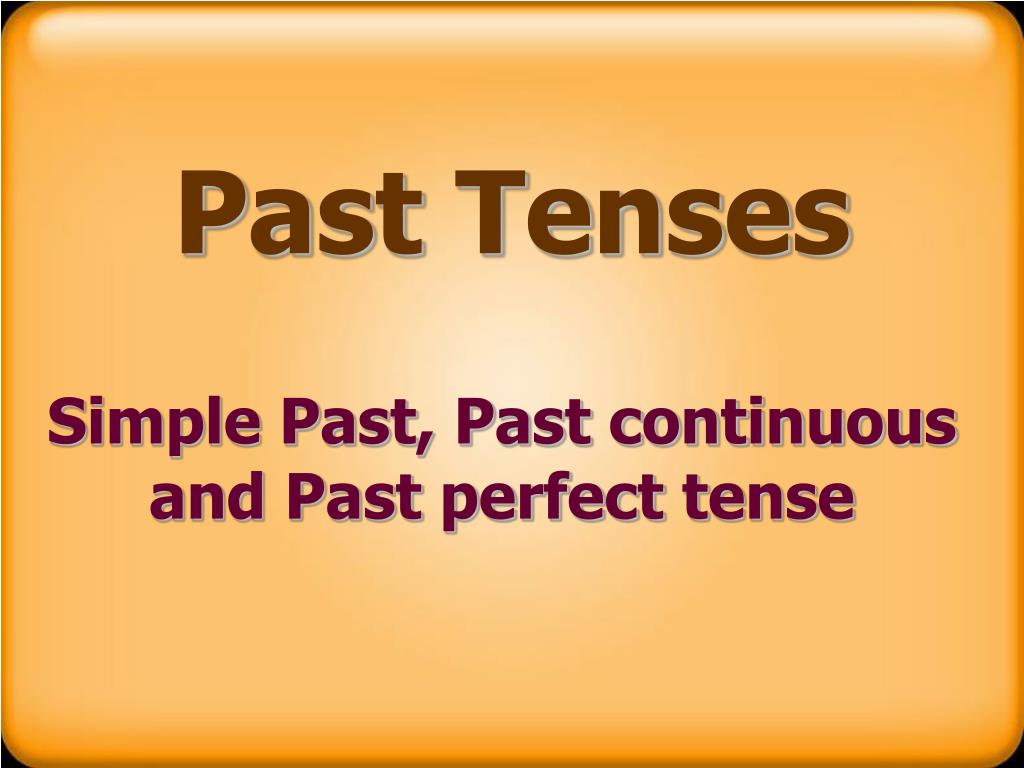 Past Tenses

Simple Past, Past continuous and Past perfect tense